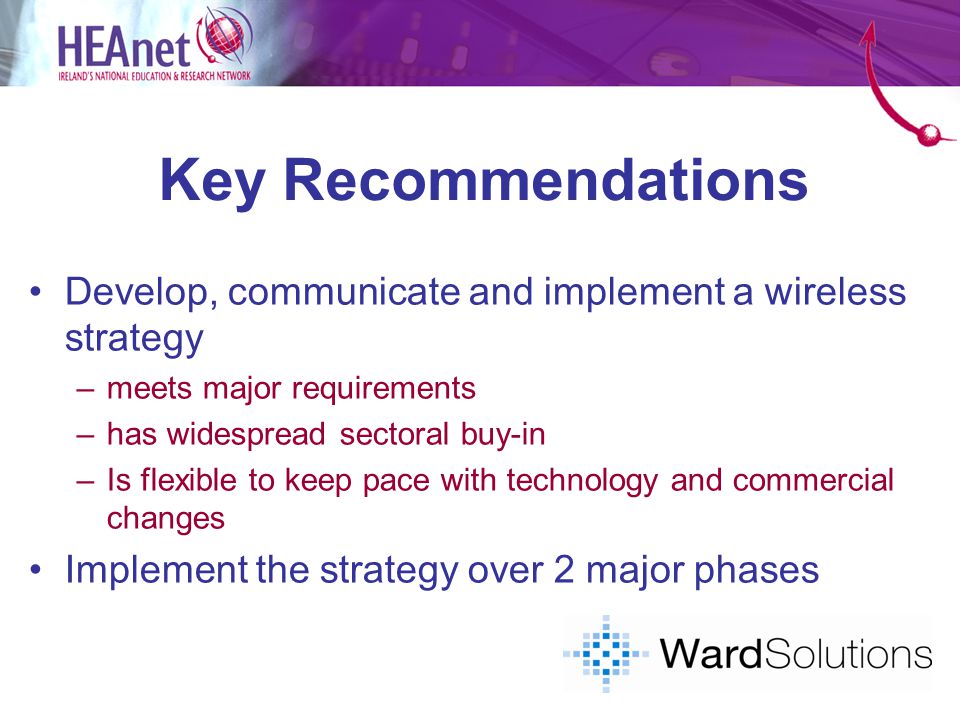 HEAnet
IRELAND'S NATIONAL EDUCATION & RESEARCH NETWORK

Key Recommendations

• Develop, communicate and implement a wireless strategy
– meets major requirements
– has widespread sectoral buy-in
– Is flexible to keep pace with technology and commercial changes
• Implement the strategy over 2 major phases

WardSolutions